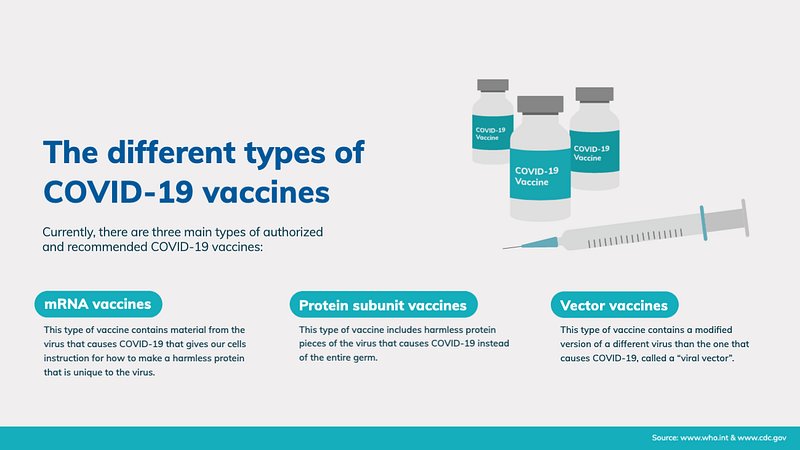 COVID-19 Vaccine

COVID-19 Vaccine

COVID-19 Vaccine

The different types of COVID-19 vaccines

Currently, there are three main types of authorized and recommended COVID-19 vaccines:

mRNA vaccines

This type of vaccine contains material from the virus that causes COVID-19 that gives our cells instruction for how to make a harmless protein that is unique to the virus.

Protein subunit vaccines

This type of vaccine includes harmless protein pieces of the virus that causes COVID-19 instead of the entire germ.

Vector vaccines

This type of vaccine contains a modified version of a different virus than the one that causes COVID-19, called a "viral vector".

Source: www.who.int & www.cdc.gov